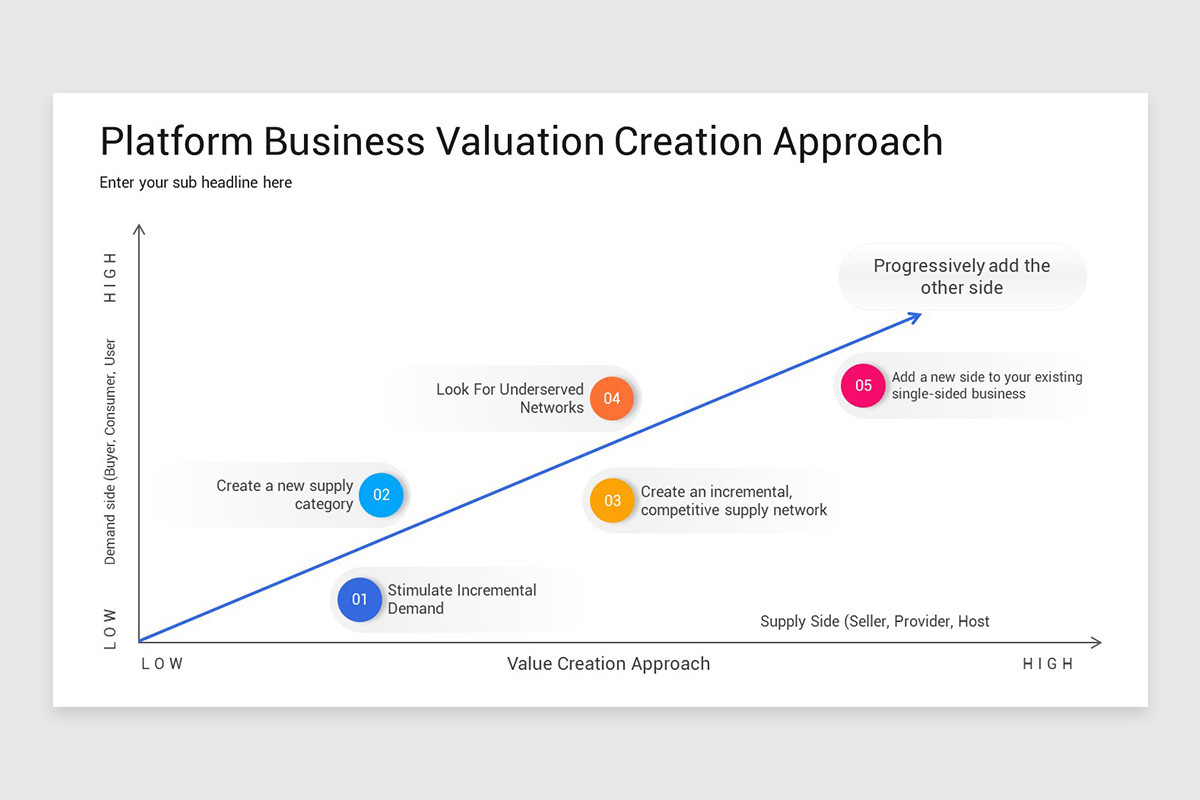 Platform Business Valuation Creation Approach

Enter your sub headline here

HIGH

Demand side (Buyer, Consumer, User

LOW

Progressively add the other side

Look For Underserved Networks 04

05 Add a new side to your existing single-sided business

Create a new supply category 02

03 Create an incremental, competitive supply network

01 Stimulate Incremental Demand

Supply Side (Seller, Provider, Host

LOW

Value Creation Approach

HIGH